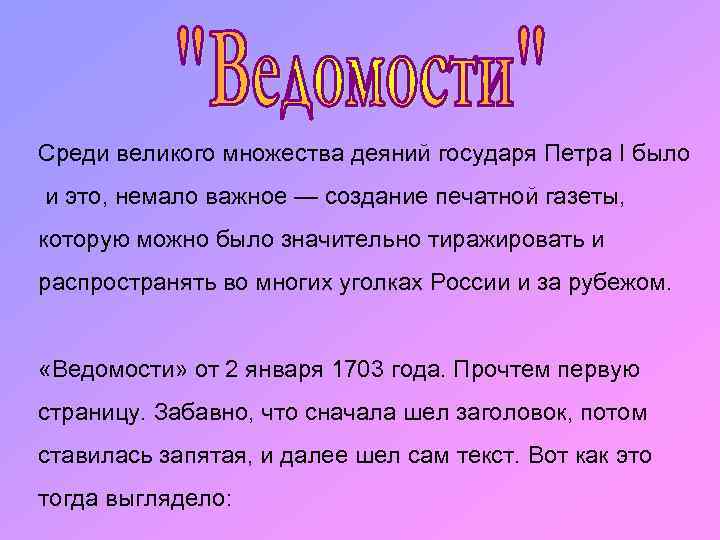 "Ведомости"

Среди великого множества деяний государя Петра I было и это, немало важное — создание печатной газеты, которую можно было значительно тиражировать и распространять во многих уголках России и за рубежом.

«Ведомости» от 2 января 1703 года. Прочтем первую страницу. Забавно, что сначала шел заголовок, потом ставилась запятая, и далее шел сам текст. Вот как это тогда выглядело: